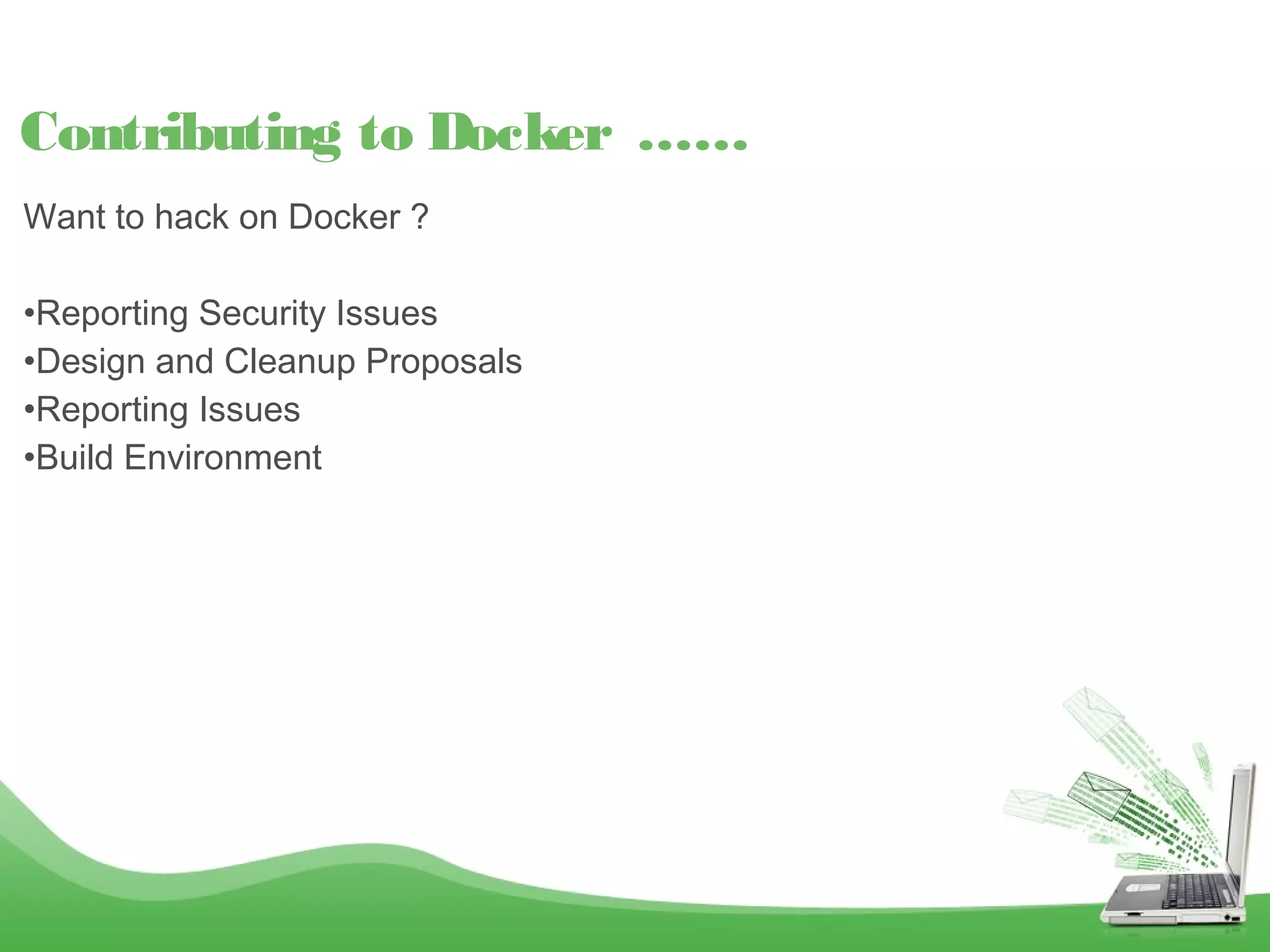 Contributing to Docker ......

Want to hack on Docker ?

•Reporting Security Issues
•Design and Cleanup Proposals
•Reporting Issues
•Build Environment